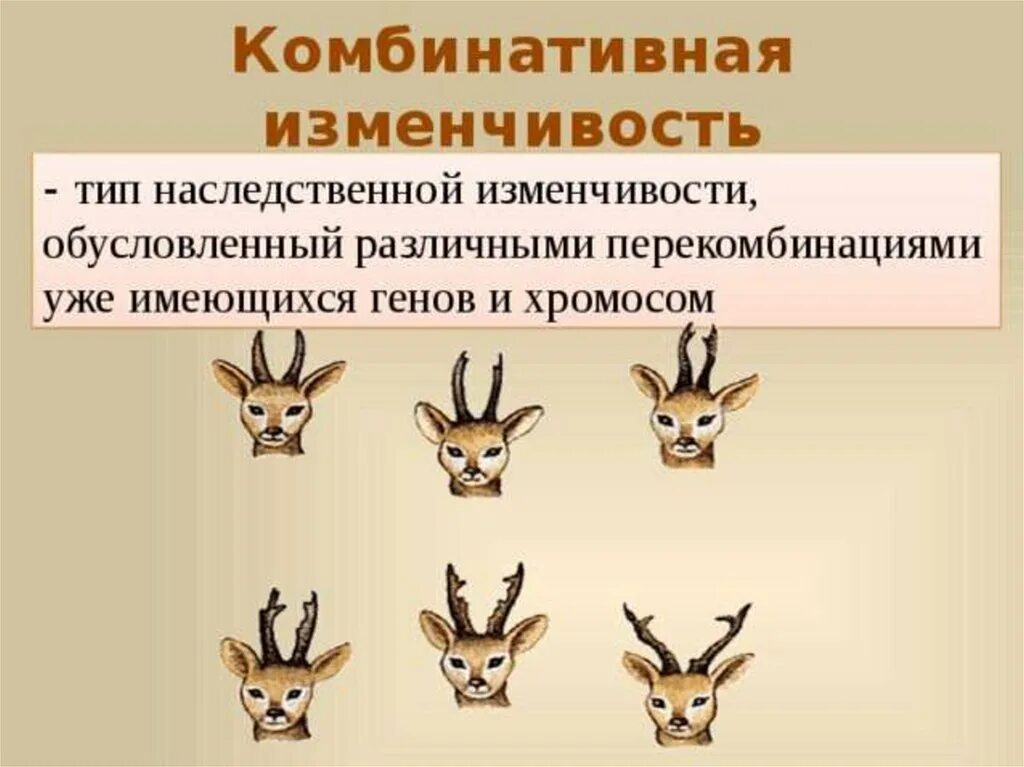 Комбинативная изменчивость

- тип наследственной изменчивости, обусловленный различными перекомбинациями уже имеющихся генов и хромосом